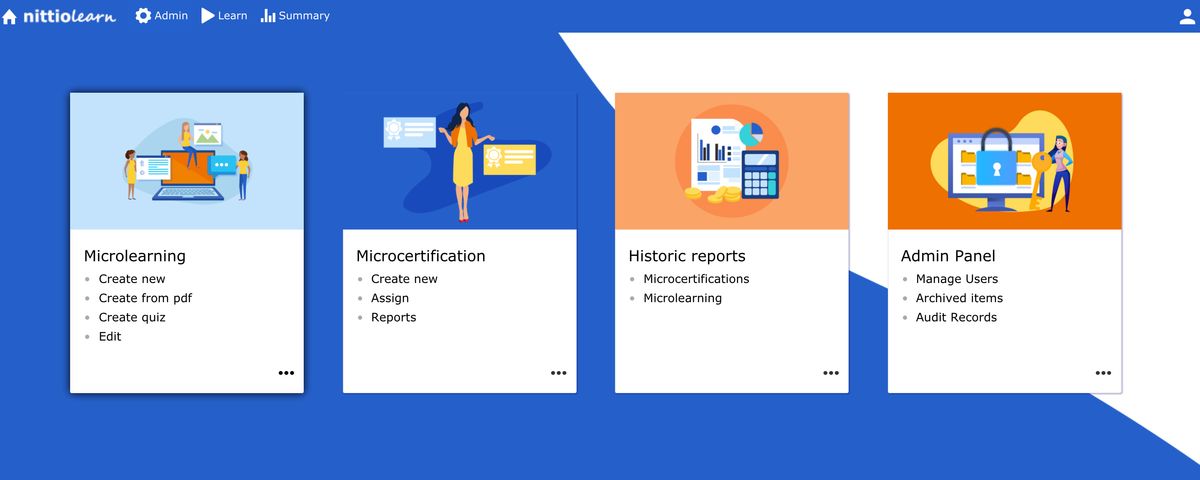 nittiolearn Admin Learn Summary

Microlearning
- Create new
- Create from pdf
- Create quiz
- Edit

...

Microcertification
- Create new
- Assign
- Reports

...

Historic reports
- Microcertifications
- Microlearning

...

Admin Panel
- Manage Users
- Archived items
- Audit Records

...